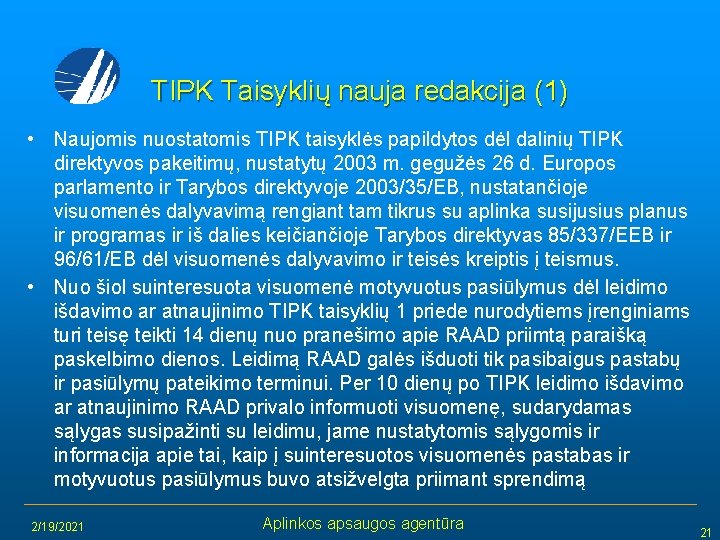 TIPK Taisyklių nauja redakcija (1)

• Naujomis nuostatomis TIPK taisyklės papildytos dėl dalinių TIPK direktyvos pakeitimų, nustatytų 2003 m. gegužės 26 d. Europos parlamento ir Tarybos direktyvoje 2003/35/EB, nustatančioje visuomenės dalyvavimą rengiant tam tikrus su aplinka susijusius planus ir programas ir iš dalies keičiančioje Tarybos direktyvas 85/337/EEB ir 96/61/EB dėl visuomenės dalyvavimo ir teisės kreiptis į teismus.

• Nuo šiol suinteresuota visuomenė motyvuotus pasiūlymus dėl leidimo išdavimo ar atnaujinimo TIPK taisyklių 1 priede nurodytiems įrenginiams turi teisę teikti 14 dienų nuo pranešimo apie RAAD priimtą paraišką paskelbimo dienos. Leidimą RAAD galės išduoti tik pasibaigus pastabų ir pasiūlymų pateikimo terminui. Per 10 dienų po TIPK leidimo išdavimo ar atnaujinimo RAAD privalo informuoti visuomenę, sudarydamas sąlygas susipažinti su leidimu, jame nustatytomis sąlygomis ir informacija apie tai, kaip į suinteresuotos visuomenės pastabas ir motyvuotus pasiūlymus buvo atsižvelgta priimant sprendimą

2/19/2021
Aplinkos apsaugos agentūra
21